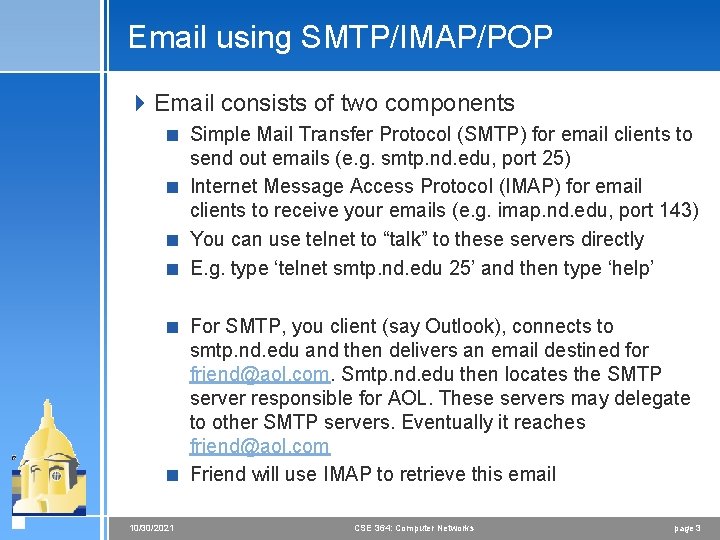 Email using SMTP/IMAP/POP

Email consists of two components

Simple Mail Transfer Protocol (SMTP) for email clients to send out emails (e.g. smtp.nd.edu, port 25)

Internet Message Access Protocol (IMAP) for email clients to receive your emails (e.g. imap.nd.edu, port 143)

You can use telnet to “talk” to these servers directly

E.g. type ‘telnet smtp.nd.edu 25’ and then type ‘help’

For SMTP, you client (say Outlook), connects to smtp.nd.edu and then delivers an email destined for friend@aol.com. Smtp.nd.edu then locates the SMTP server responsible for AOL. These servers may delegate to other SMTP servers. Eventually it reaches friend@aol.com

Friend will use IMAP to retrieve this email

10/30/2021 CSE 364: Computer Networks page 3